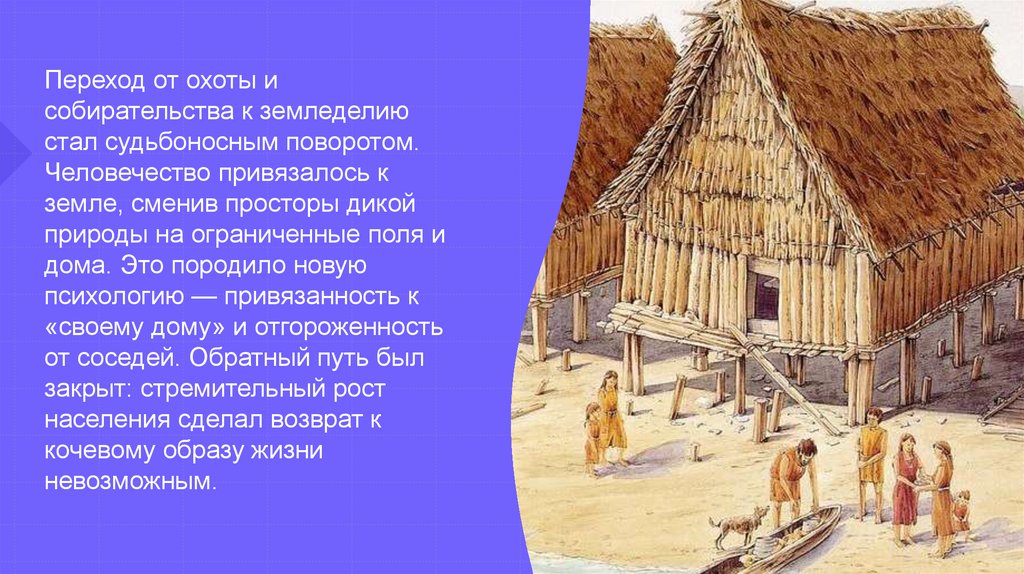 Переход от охоты и собирательства к земледелию стал судьбоносным поворотом. Человечество привязалось к земле, сменив просторы дикой природы на ограниченные поля и дома. Это породило новую психологию — привязанность к «своему дому» и отгороженность от соседей. Обратный путь был закрыт: стремительный рост населения сделал возврат к кочевому образу жизни невозможным.